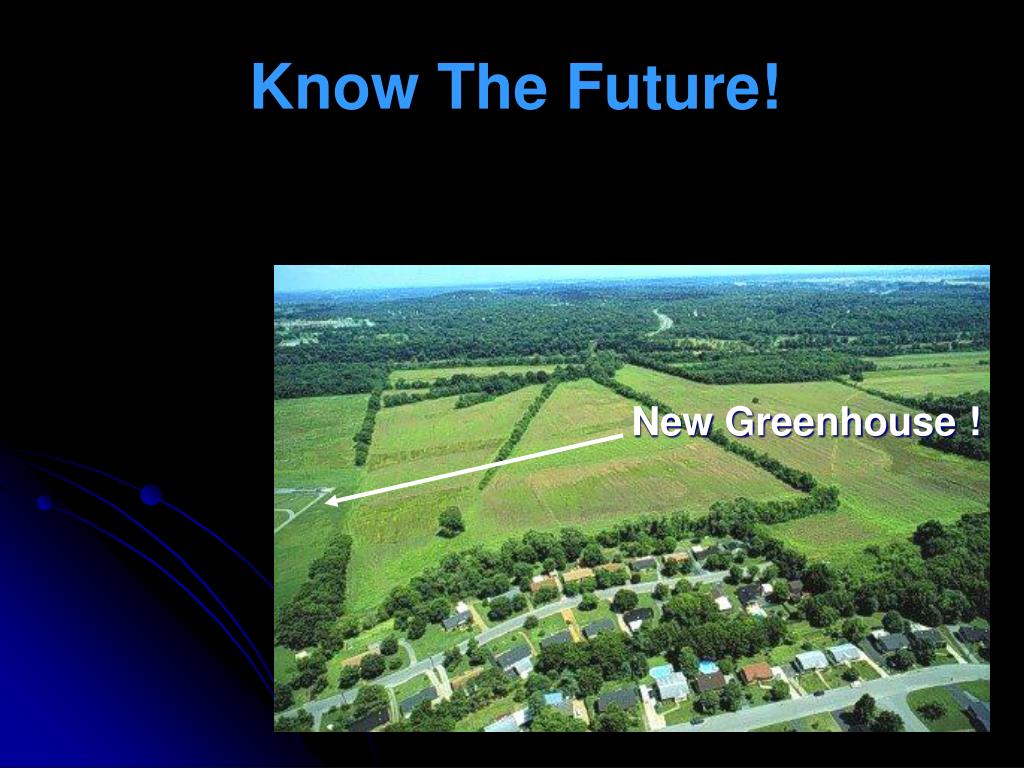 Know The Future!

New Greenhouse !